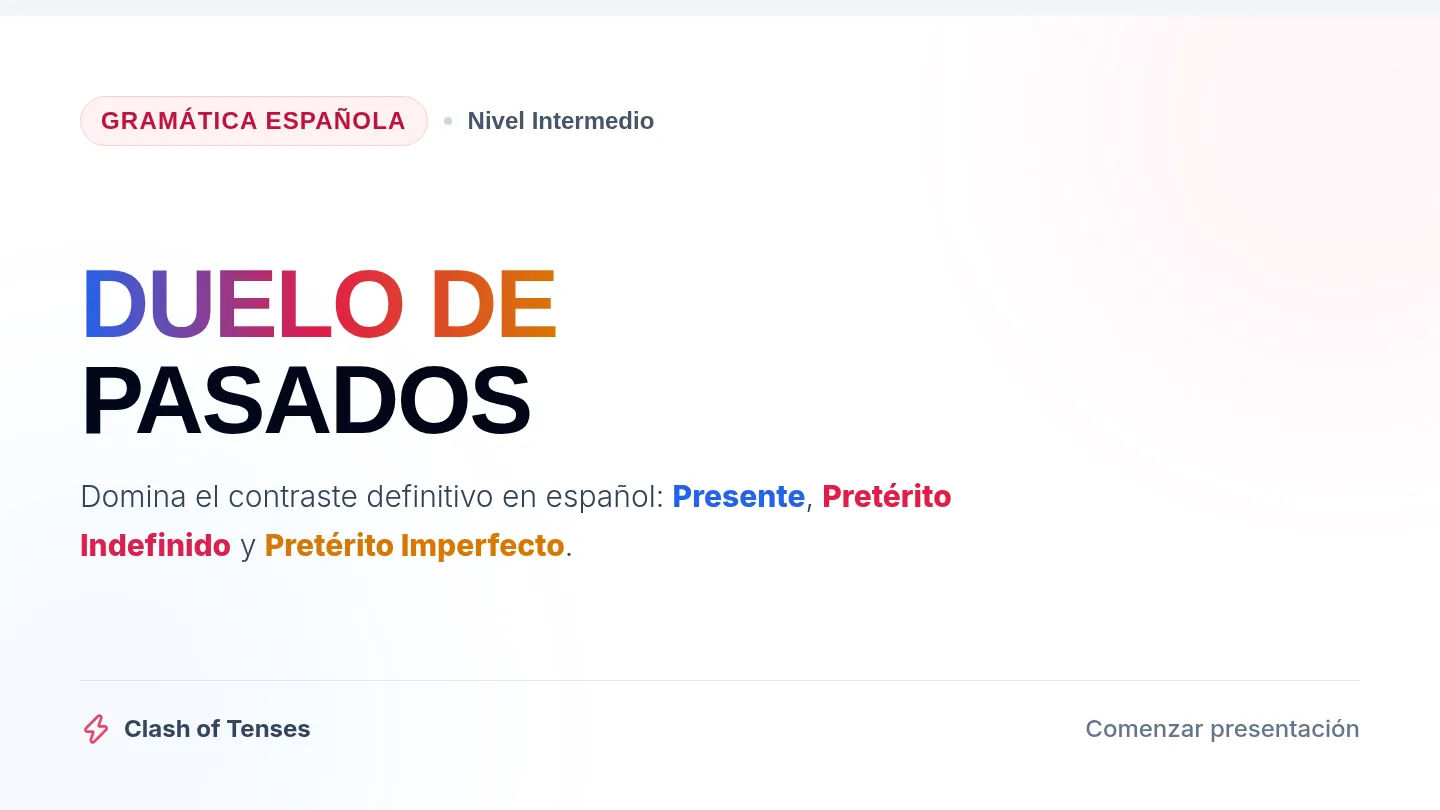 GRAMÁTICA ESPAÑOLA • Nivel Intermedio

DUELO DE PASADOS

Domina el contraste definitivo en español: Presente, Pretérito Indefinido y Pretérito Imperfecto.

Clash of Tenses

Comenzar presentación